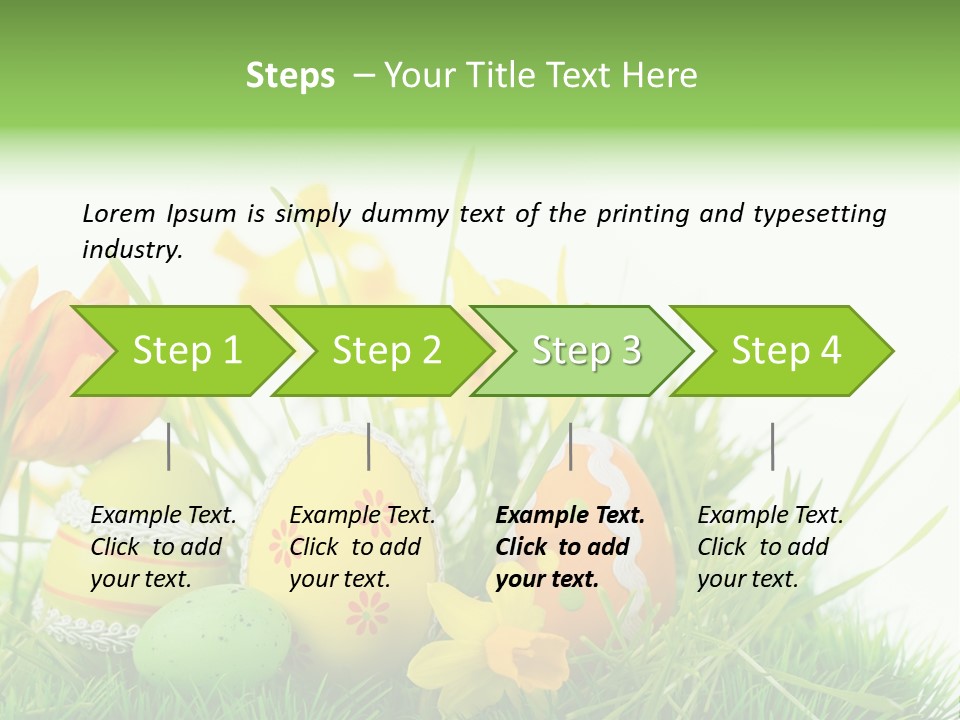 Steps – Your Title Text Here

Lorem Ipsum is simply dummy text of the printing and typesetting industry.

Step 1

Step 2

Step 3

Step 4

Example Text. Click to add your text.

Example Text. Click to add your text.

Example Text. Click to add your text.

Example Text. Click to add your text.